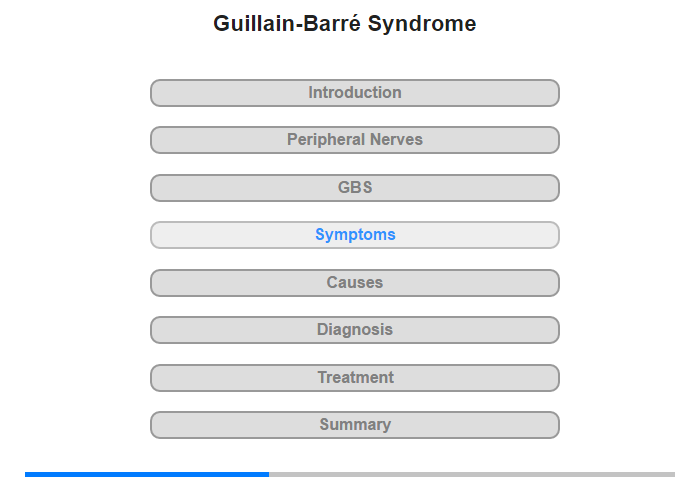 Guillain-Barré Syndrome

Introduction

Peripheral Nerves

GBS

Symptoms

Causes

Diagnosis

Treatment

Summary